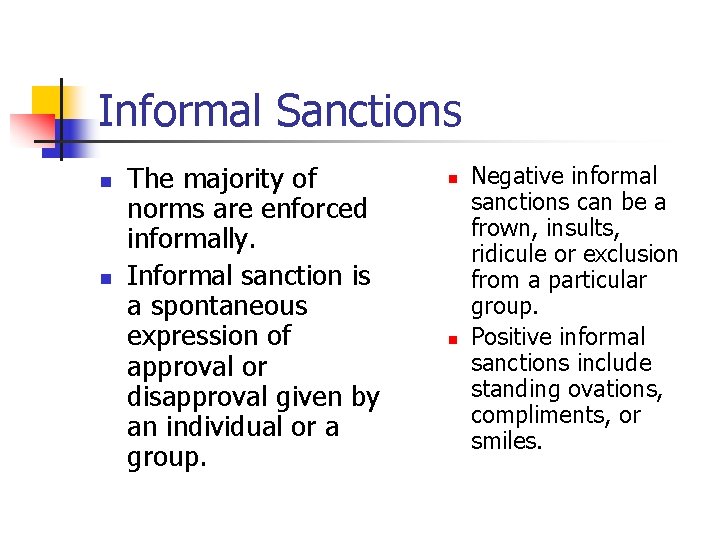 Informal Sanctions

- The majority of norms are enforced informally.
- Informal sanction is a spontaneous expression of approval or disapproval given by an individual or a group.

- Negative informal sanctions can be a frown, insults, ridicule or exclusion from a particular group.
- Positive informal sanctions include standing ovations, compliments, or smiles.